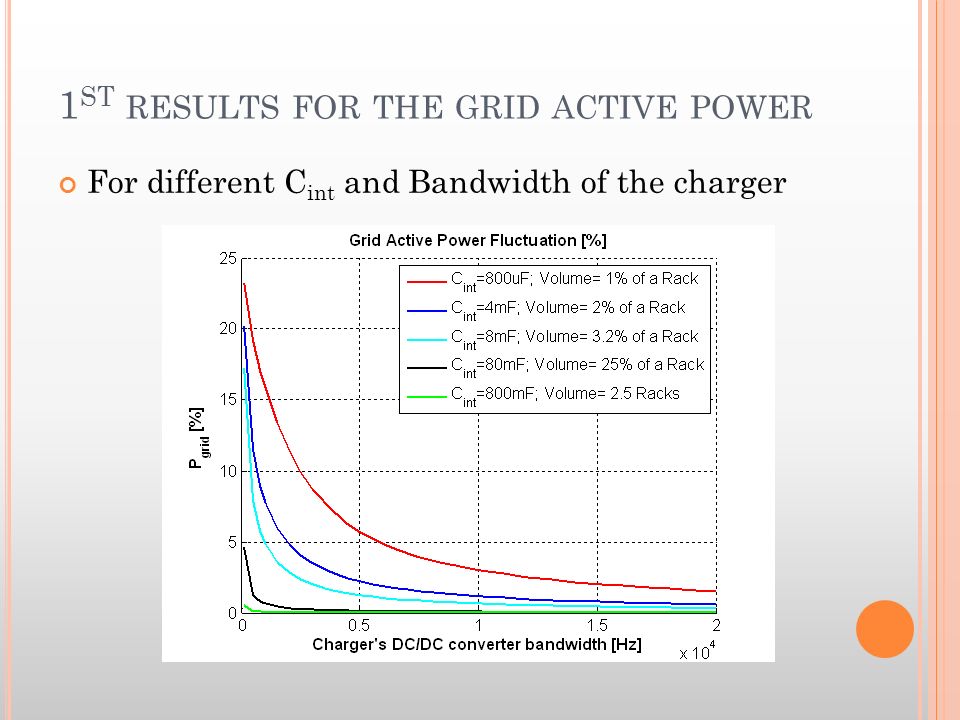 $1^{ST}$ RESULTS FOR THE GRID ACTIVE POWER

For different $C_{int}$ and Bandwidth of the charger

Grid Active Power Fluctuation [%]

$C_{int}$=800uF; Volume= 1% of a Rack
$C_{int}$=4mF; Volume= 2% of a Rack
$C_{int}$=8mF; Volume= 3.2% of a Rack
$C_{int}$=80mF; Volume= 25% of a Rack
$C_{int}$=800mF; Volume= 2.5 Racks

$P_{grid}$ [%]

25
20
15
10
5
0

0
0.5
1
1.5
2

Charger's DC/DC converter bandwidth [Hz]

x $10^4$